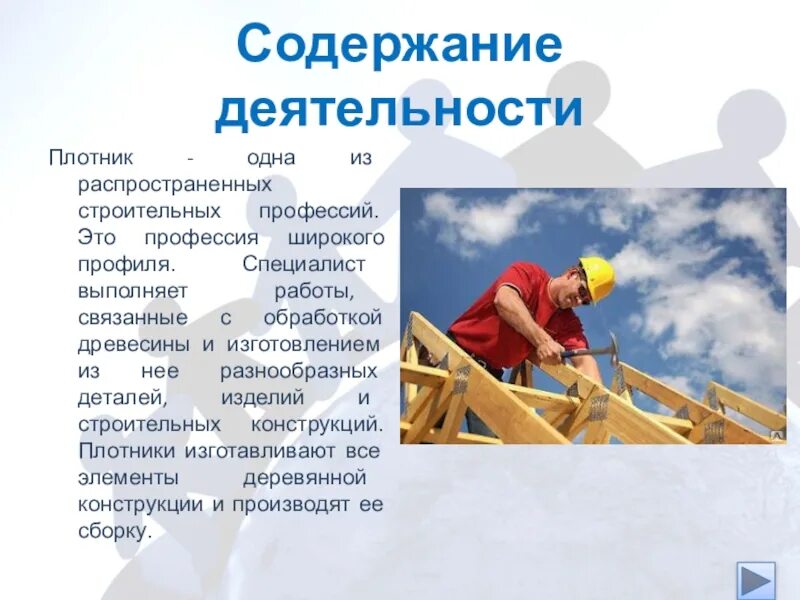 Содержание деятельности

Плотник - одна из распространенных строительных профессий. Это профессия широкого профиля. Специалист выполняет работы, связанные с обработкой древесины и изготовлением из нее разнообразных деталей, изделий и строительных конструкций. Плотники изготавливают все элементы деревянной конструкции и производят ее сборку.